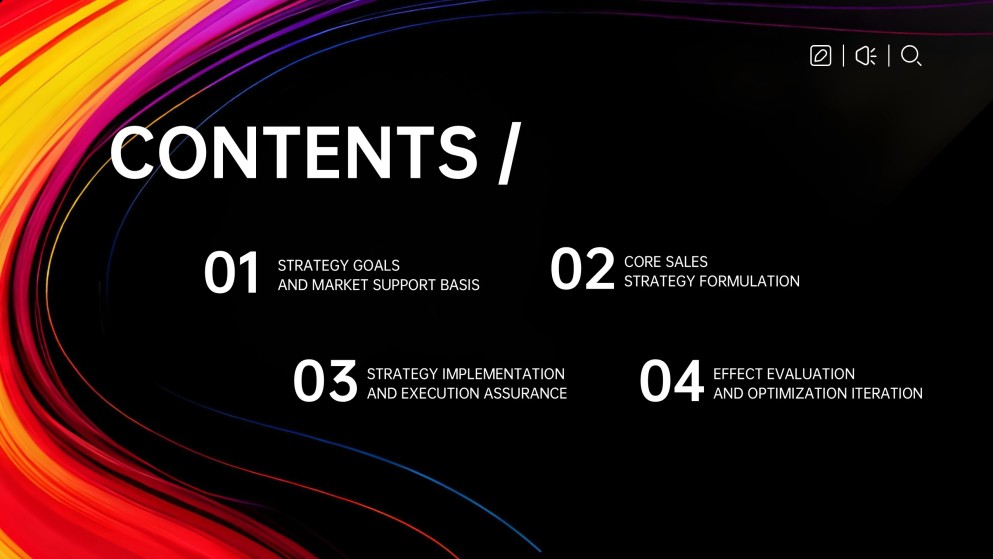 CONTENTS /

01 STRATEGY GOALS AND MARKET SUPPORT BASIS

02 CORE SALES STRATEGY FORMULATION

03 STRATEGY IMPLEMENTATION AND EXECUTION ASSURANCE

04 EFFECT EVALUATION AND OPTIMIZATION ITERATION